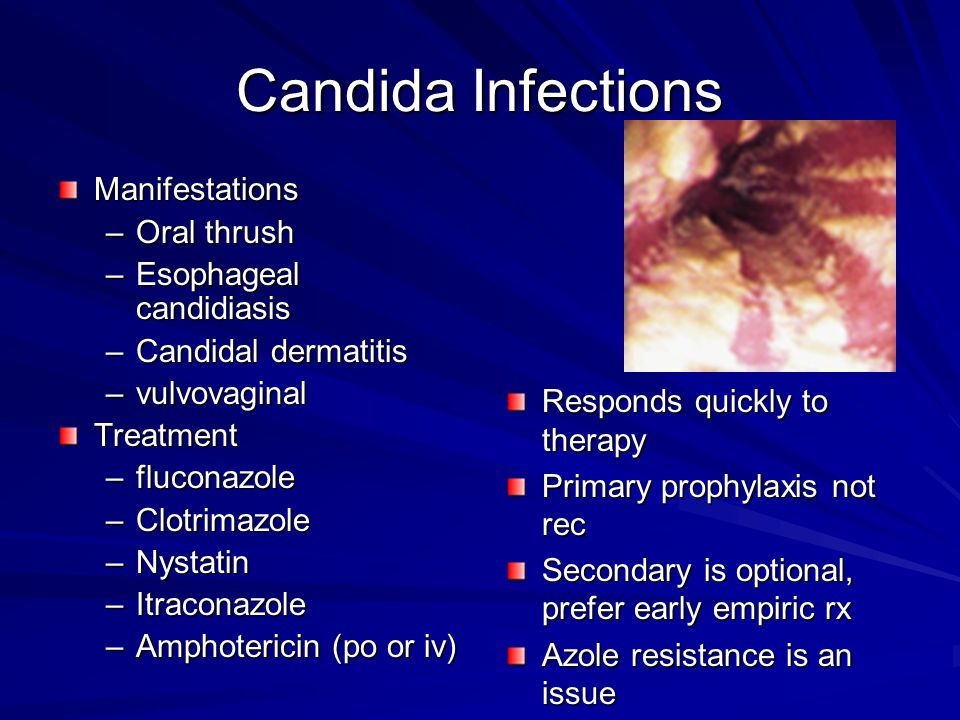 Candida Infections

Manifestations
– Oral thrush
– Esophageal candidiasis
– Candidal dermatitis
– vulvovaginal

Treatment
– fluconazole
– Clotrimazole
– Nystatin
– Itraconazole
– Amphotericin (po or iv)

Responds quickly to therapy

Primary prophylaxis not rec

Secondary is optional, prefer early empiric rx

Azole resistance is an issue